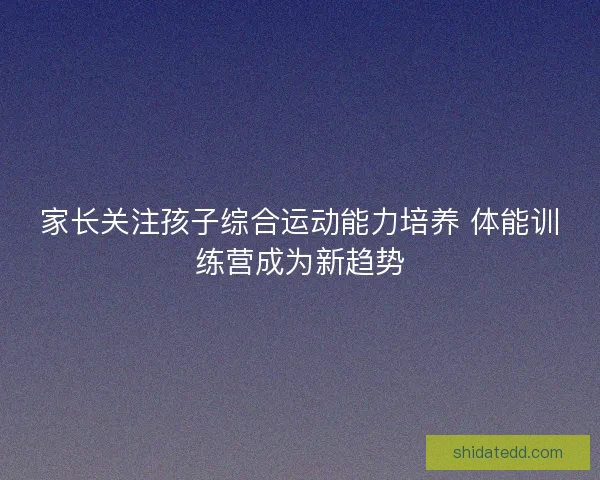 家长关注孩子综合运动能力培养 体能训练营成为新趋势

shidatedd.com